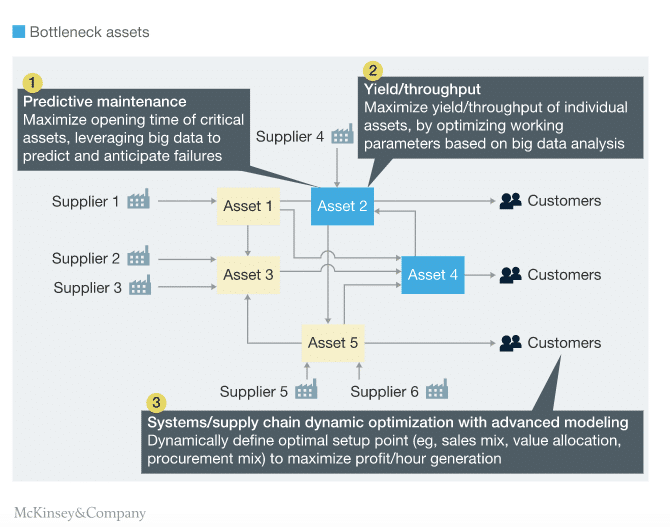 Bottleneck assets

1
Predictive maintenance
Maximize opening time of critical assets, leveraging big data to predict and anticipate failures

2
Yield/throughput
Maximize yield/throughput of individual assets, by optimizing working parameters based on big data analysis

Supplier 4

Supplier 1

Asset 1

Asset 2

Customers

Supplier 2

Supplier 3

Asset 3

Asset 4

Customers

Asset 5

Customers

Supplier 5

Supplier 6

3
Systems/supply chain dynamic optimization with advanced modeling
Dynamically define optimal setup point (eg, sales mix, value allocation, procurement mix) to maximize profit/hour generation

McKinsey&Company